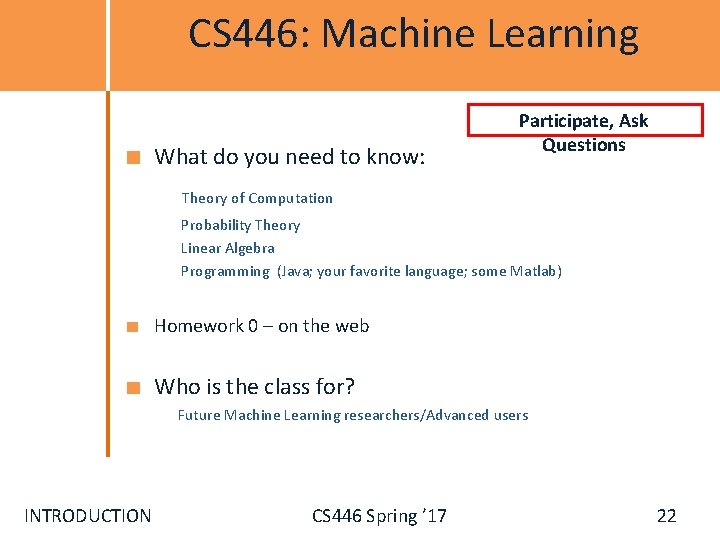 CS446: Machine Learning

Participate, Ask Questions

What do you need to know:

Theory of Computation
Probability Theory
Linear Algebra
Programming (Java; your favorite language; some Matlab)

Homework 0 – on the web

Who is the class for?

Future Machine Learning researchers/Advanced users

INTRODUCTION

CS446 Spring '17

22